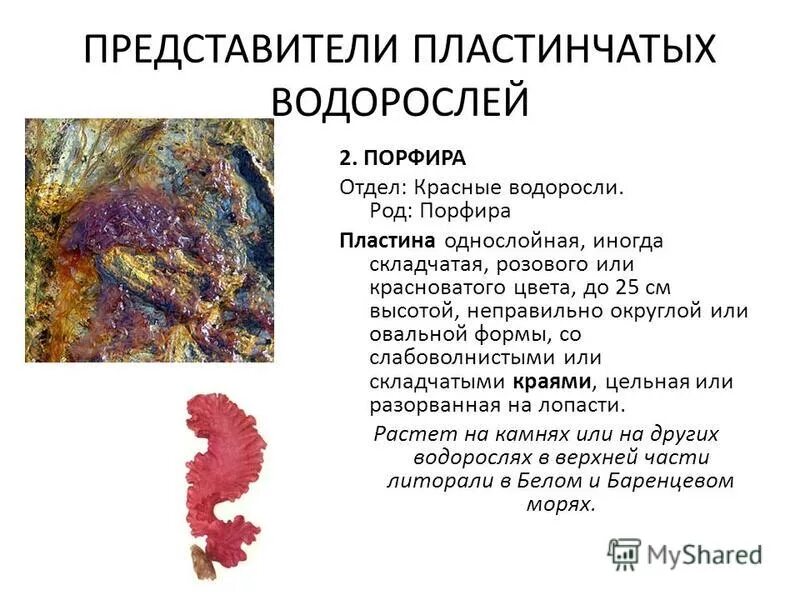 ПРЕДСТАВИТЕЛИ ПЛАСТИНЧАТЫХ ВОДОРОСЛЕЙ

2. ПОРФИРА

Отдел: Красные водоросли. Род: Порфира

Пластина однослойная, иногда складчатая, розового или красноватого цвета, до 25 см высотой, неправильно округлой или овальной формы, со слабоволнистыми или складчатыми краями, цельная или разорванная на лопасти.

Растет на камнях или на других водорослях в верхней части литорали в Белом и Баренцевом морях.

MyShared